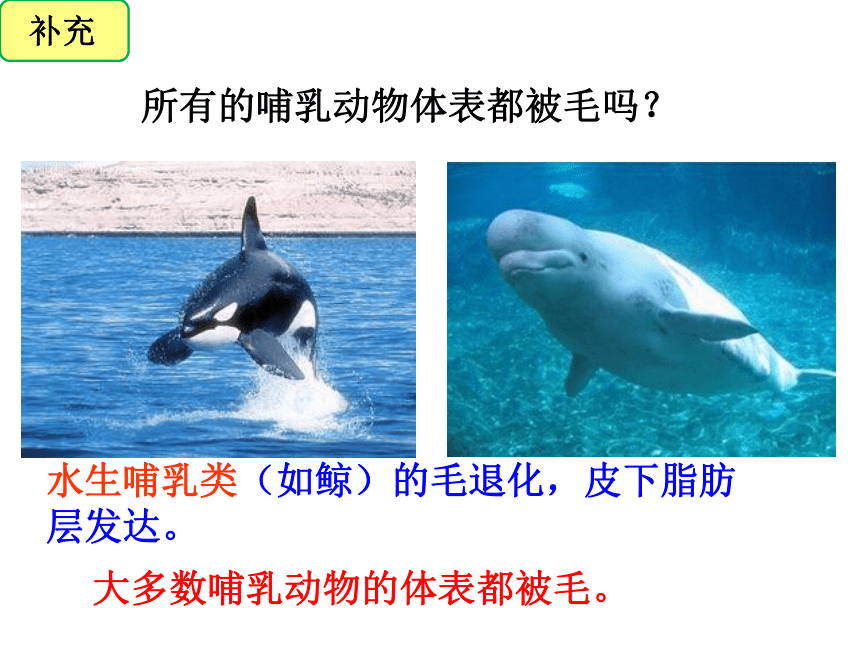 补充

所有的哺乳动物体表都被毛吗？

水生哺乳类（如鲸）的毛退化，皮下脂肪层发达。

大多数哺乳动物的体表都被毛。